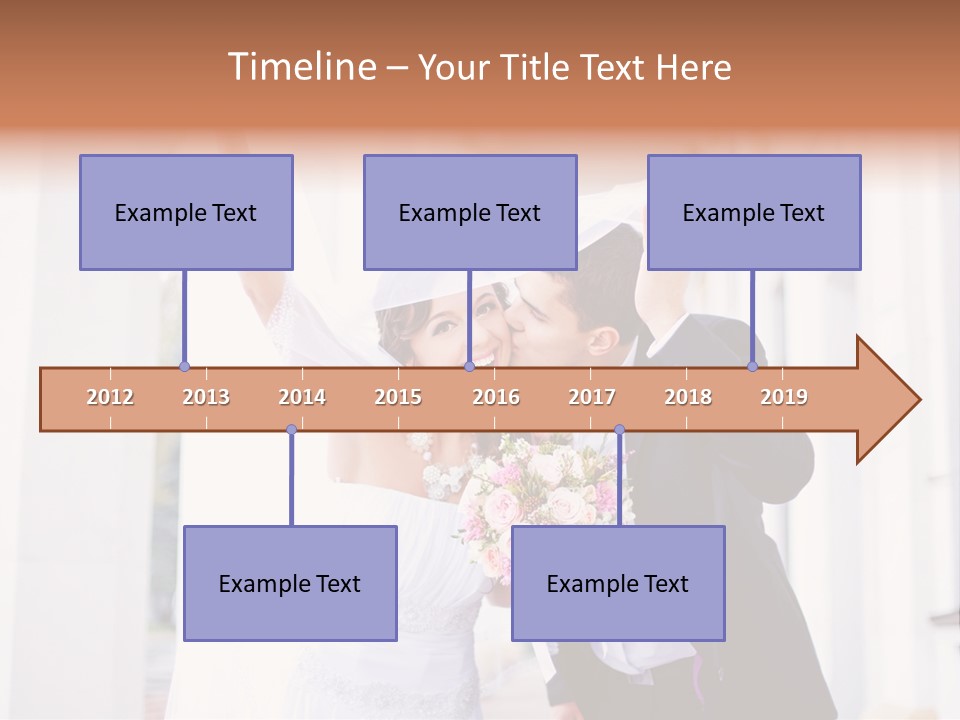 Timeline – Your Title Text Here

Example Text

Example Text

Example Text

2012 2013 2014 2015 2016 2017 2018 2019

Example Text

Example Text